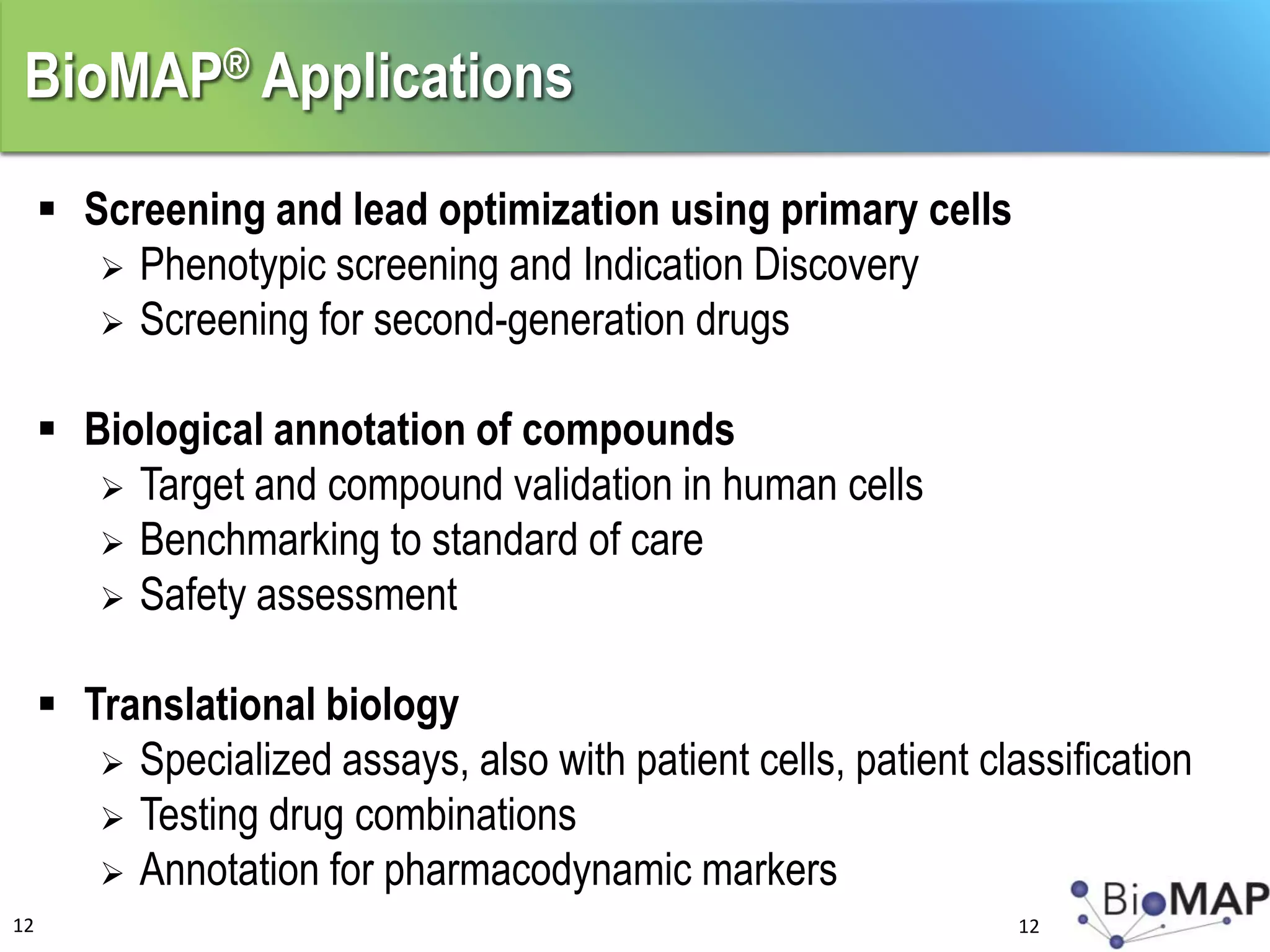 BioMAP® Applications

▪ Screening and lead optimization using primary cells
➢ Phenotypic screening and Indication Discovery
➢ Screening for second-generation drugs

▪ Biological annotation of compounds
➢ Target and compound validation in human cells
➢ Benchmarking to standard of care
➢ Safety assessment

▪ Translational biology
➢ Specialized assays, also with patient cells, patient classification
➢ Testing drug combinations
➢ Annotation for pharmacodynamic markers

12

12

BioMAP